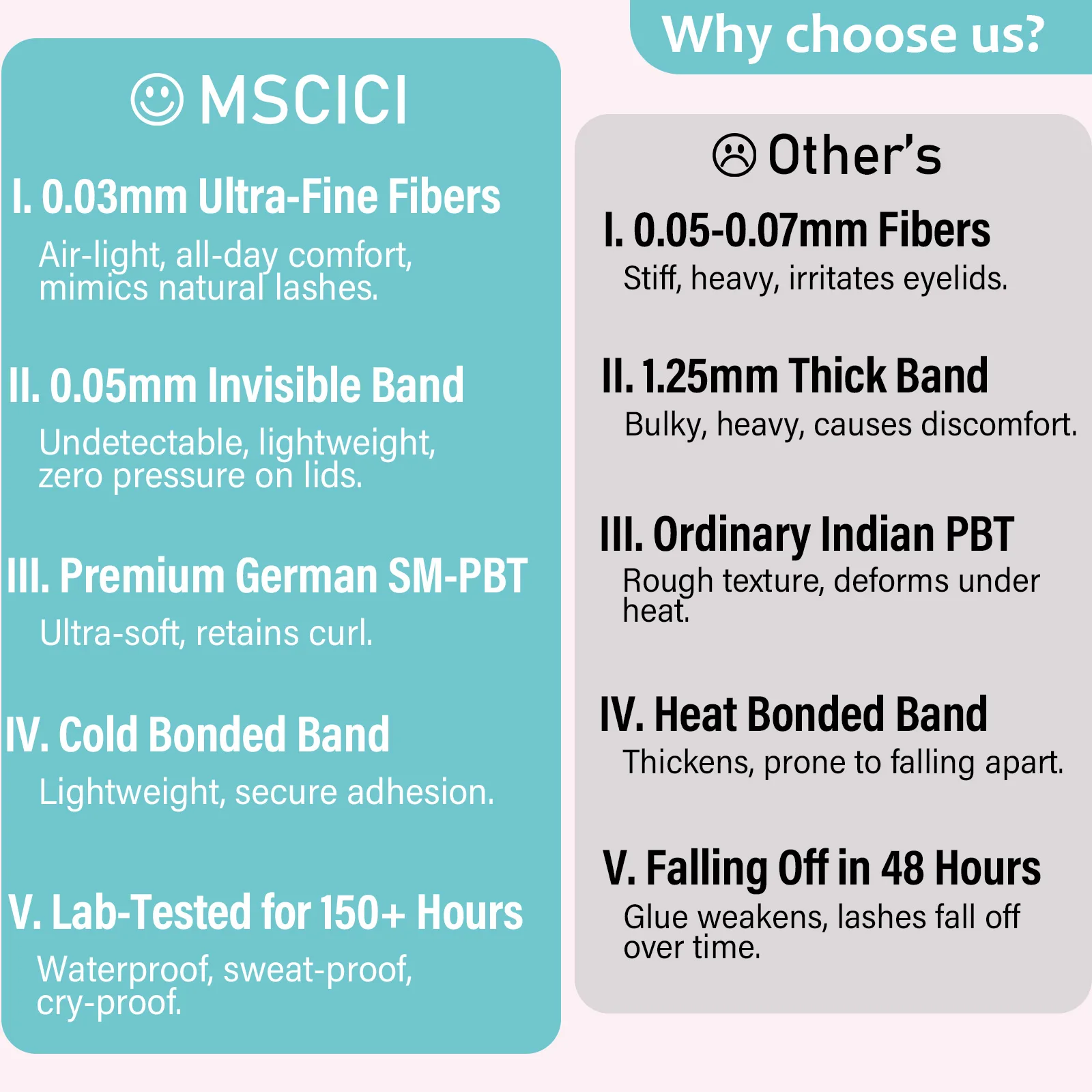 Why choose us?

☺ MSCICI

I. 0.03mm Ultra-Fine Fibers

Air-light, all-day comfort, mimics natural lashes.

II. 0.05mm Invisible Band

Undetectable, lightweight, zero pressure on lids.

III. Premium German SM-PBT

Ultra-soft, retains curl.

IV. Cold Bonded Band

Lightweight, secure adhesion.

V. Lab-Tested for 150+ Hours

Waterproof, sweat-proof, cry-proof.

☹ Other's

I. 0.05-0.07mm Fibers

Stiff, heavy, irritates eyelids.

II. 1.25mm Thick Band

Bulky, heavy, causes discomfort.

III. Ordinary Indian PBT

Rough texture, deforms under heat.

IV. Heat Bonded Band

Thickens, prone to falling apart.

V. Falling Off in 48 Hours

Glue weakens, lashes fall off over time.